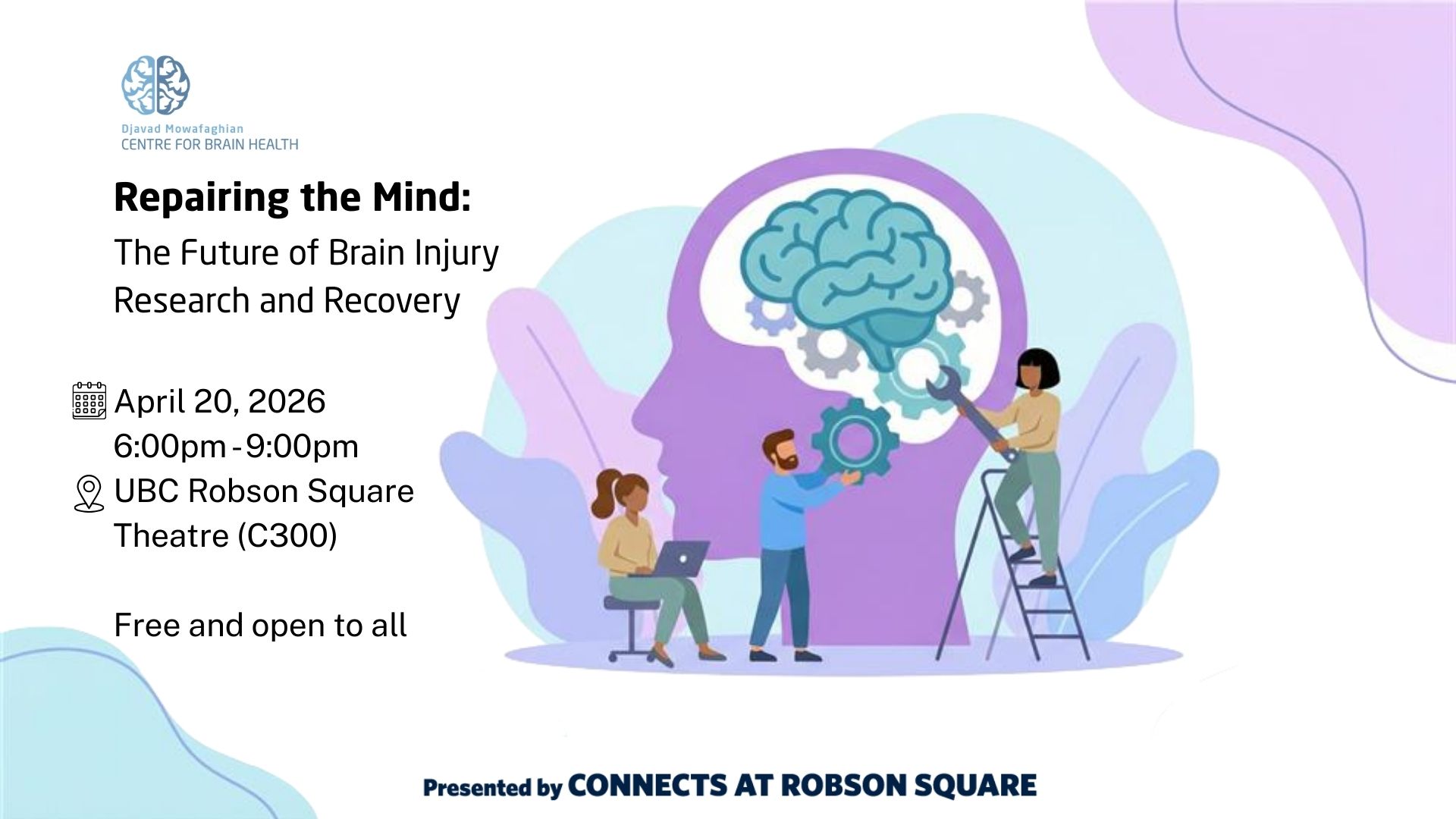 Djavad Mowafaghian
CENTRE FOR BRAIN HEALTH

Repairing the Mind:

The Future of Brain Injury Research and Recovery

April 20, 2026
6:00pm - 9:00pm
UBC Robson Square Theatre (C300)

Free and open to all

Presented by CONNECTS AT ROBSON SQUARE